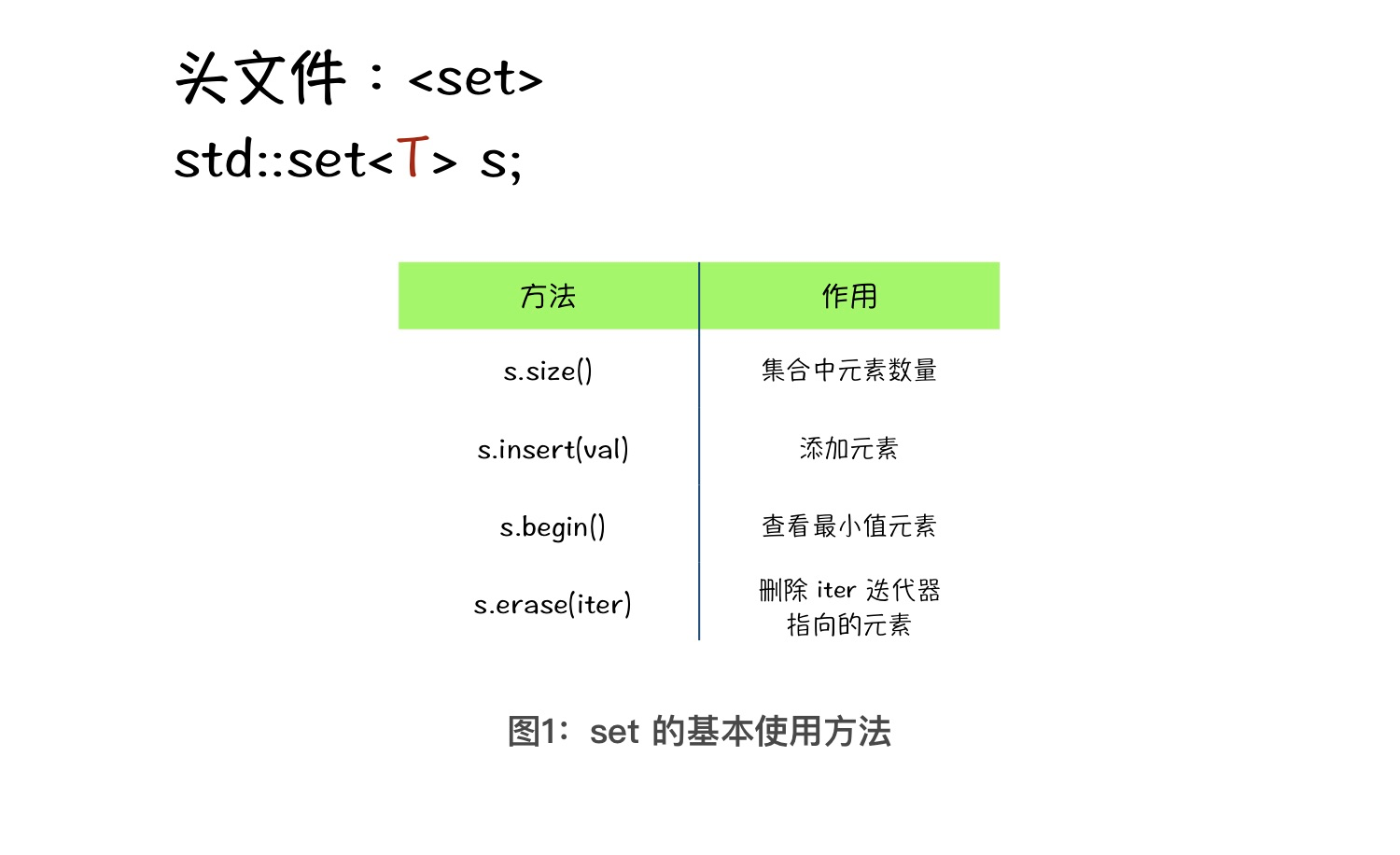 头文件：<set>
std::set<T> s;

| 方法 | 作用 |
|---|---|
| s.size() | 集合中元素数量 |
| s.insert(val) | 添加元素 |
| s.begin() | 查看最小值元素 |
| s.erase(iter) | 删除 iter 迭代器指向的元素 |

图1：set 的基本使用方法